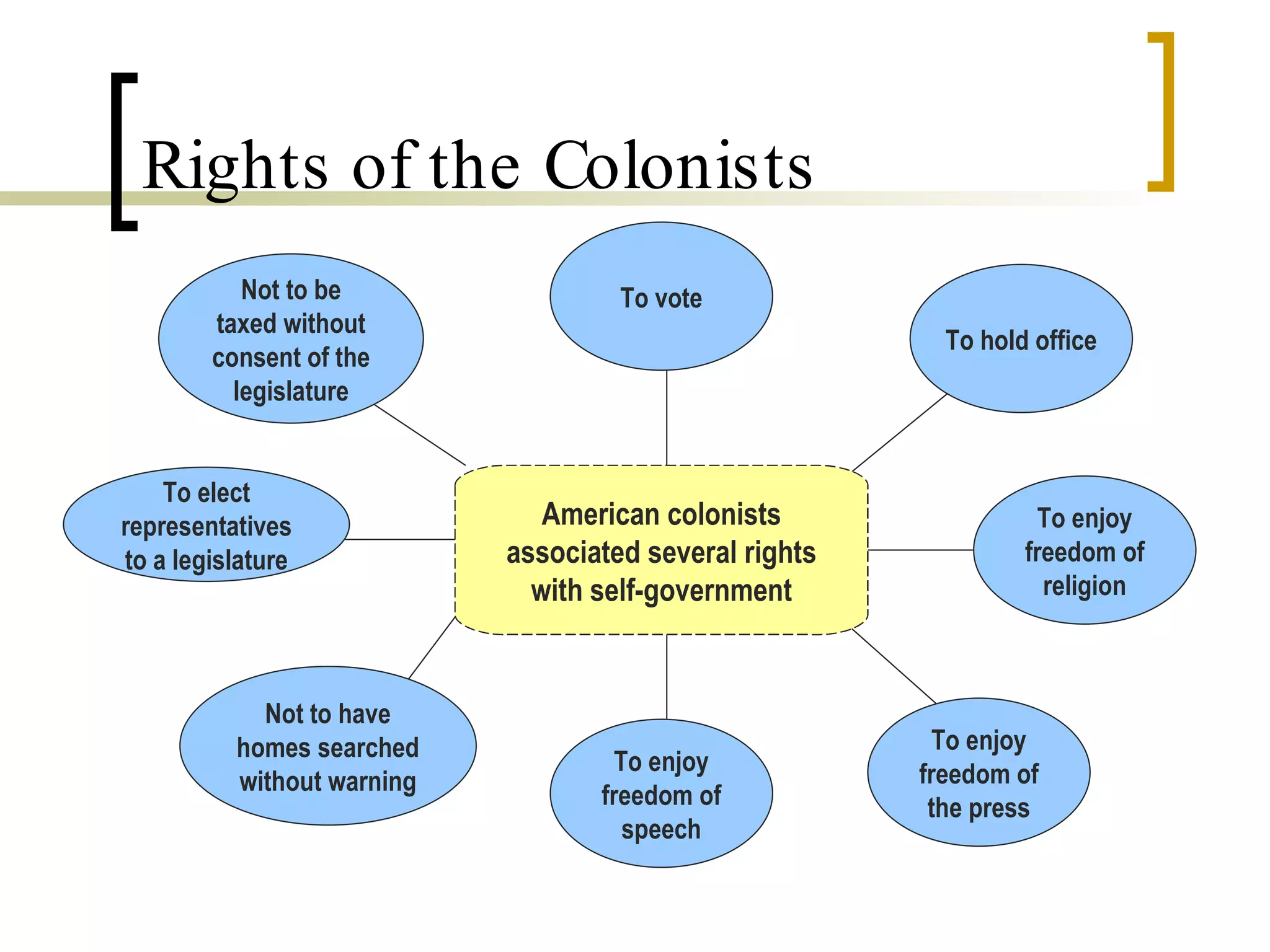 Rights of the Colonists

Not to be taxed without consent of the legislature

To vote

To hold office

To elect representatives to a legislature

American colonists associated several rights with self-government

To enjoy freedom of religion

Not to have homes searched without warning

To enjoy freedom of speech

To enjoy freedom of the press